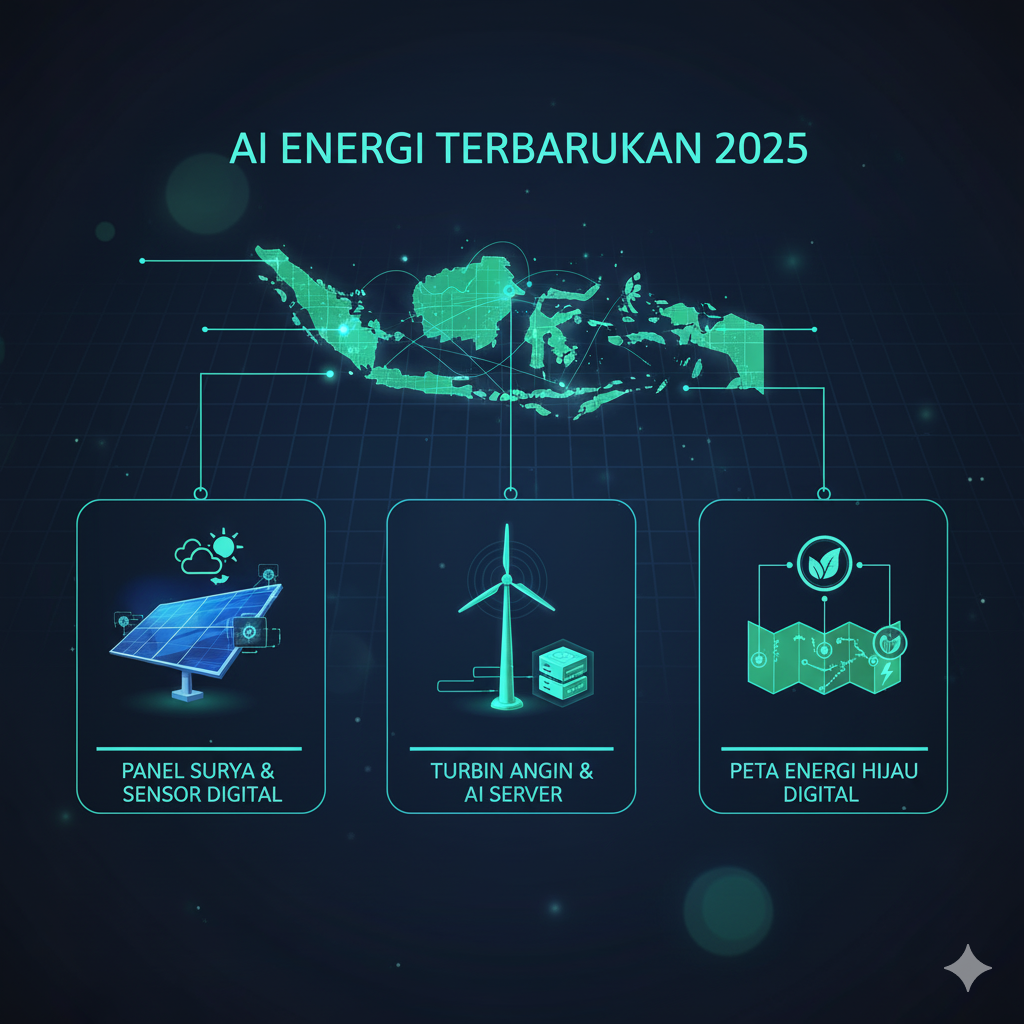 AI ENERGI TERBARUKAN 2025

PANEL SURYA & SENSOR DIGITAL

TURBIN ANGIN & AI SERVER

PETA ENERGI HIJAU DIGITAL